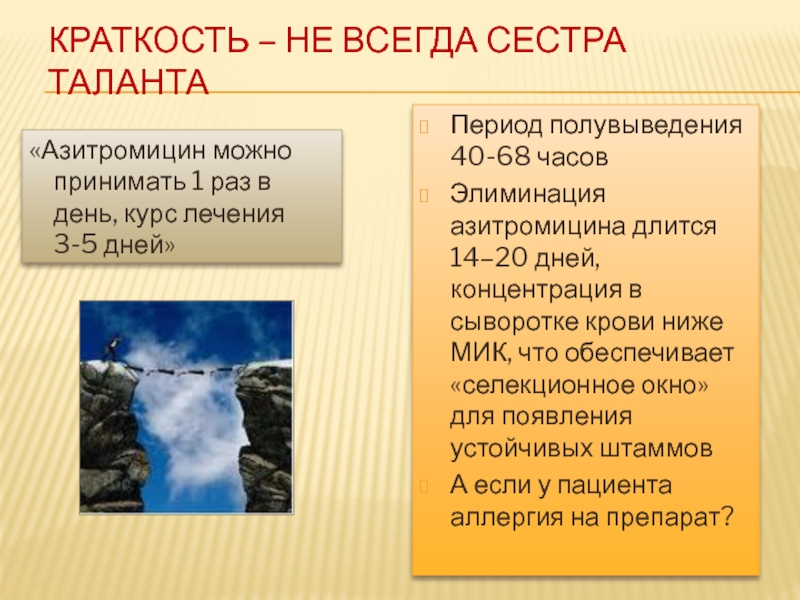 КРАТКОСТЬ – НЕ ВСЕГДА СЕСТРА ТАЛАНТА

«Азитромицин можно принимать 1 раз в день, курс лечения 3-5 дней»

Период полувыведения 40-68 часов

Элиминация азитромицина длится 14–20 дней, концентрация в сыворотке крови ниже МИК, что обеспечивает «селекционное окно» для появления устойчивых штаммов

А если у пациента аллергия на препарат?